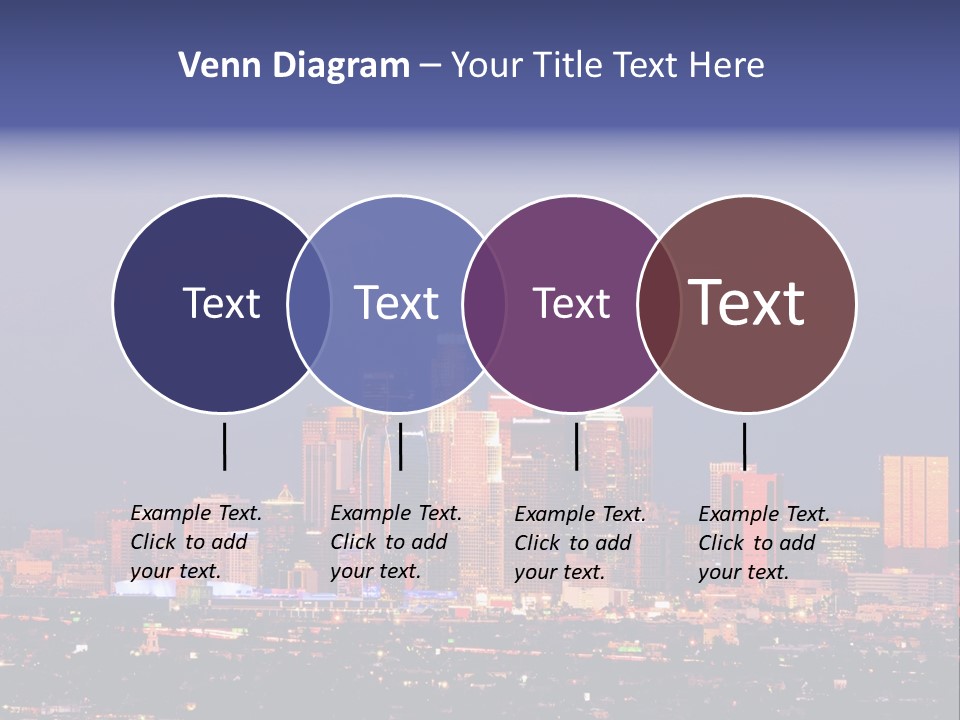 Venn Diagram – Your Title Text Here

Text

Text

Text

Text

Example Text. Click to add your text.

Example Text. Click to add your text.

Example Text. Click to add your text.

Example Text. Click to add your text.